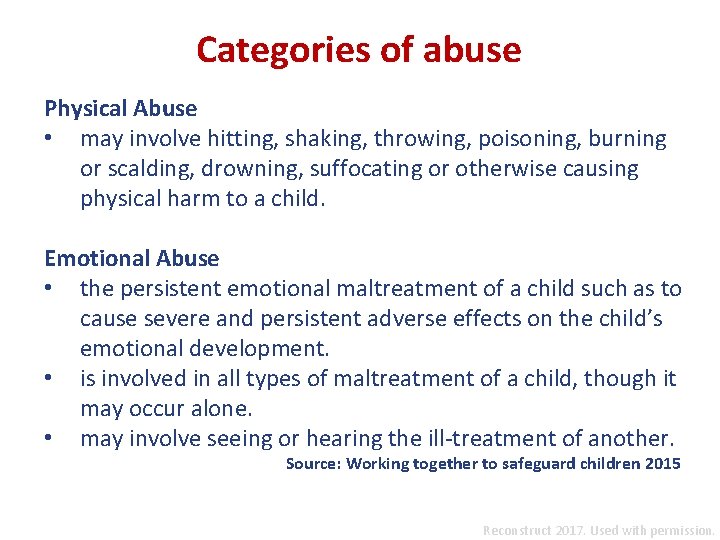 Categories of abuse

Physical Abuse
• may involve hitting, shaking, throwing, poisoning, burning or scalding, drowning, suffocating or otherwise causing physical harm to a child.

Emotional Abuse
• the persistent emotional maltreatment of a child such as to cause severe and persistent adverse effects on the child's emotional development.
• is involved in all types of maltreatment of a child, though it may occur alone.
• may involve seeing or hearing the ill-treatment of another.

Source: Working together to safeguard children 2015

Reconstruct 2017. Used with permission.